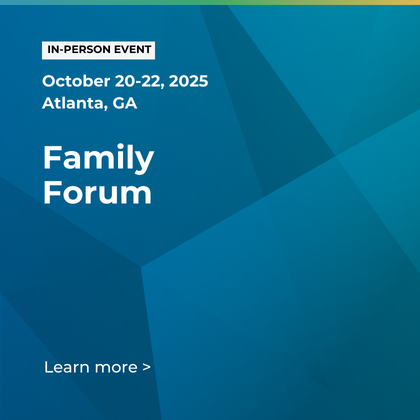 IN-PERSON EVENT

October 20-22, 2025
Atlanta, GA

Family
Forum

Learn more >